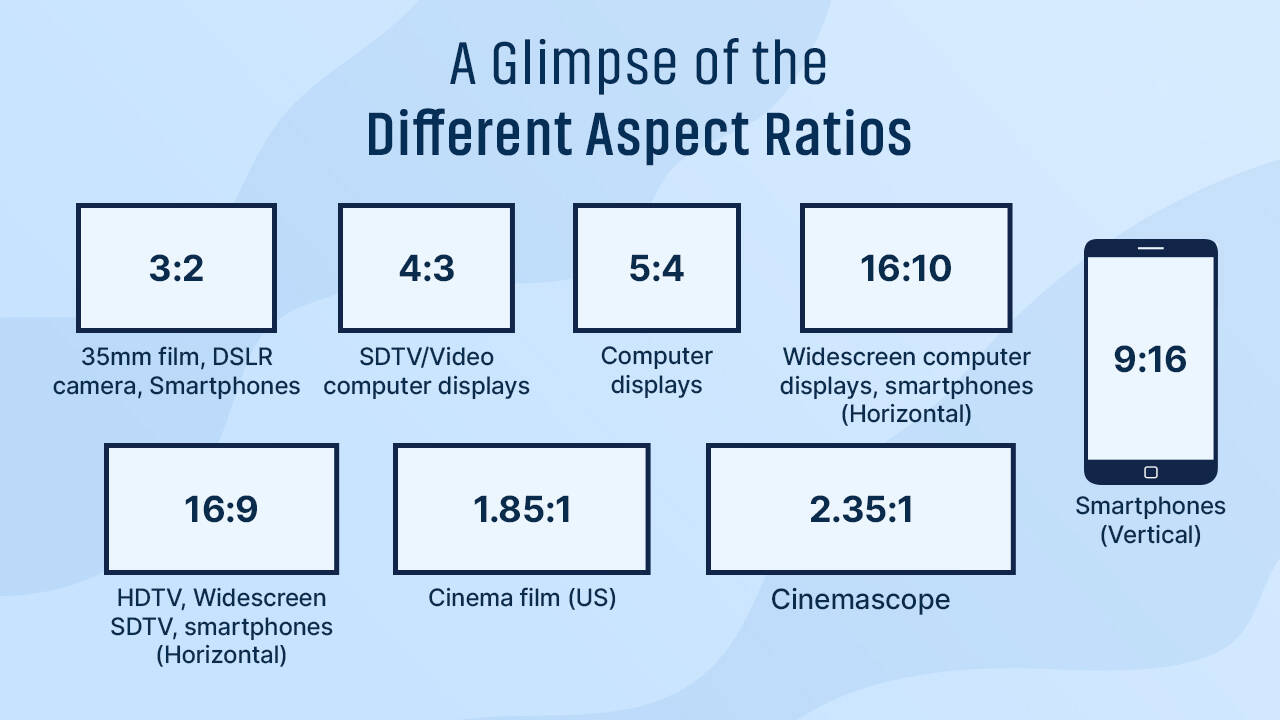 A Glimpse of the
Different Aspect Ratios

3:2
35mm film, DSLR camera, Smartphones

4:3
SDTV/Video computer displays

5:4
Computer displays

16:10
Widescreen computer displays, smartphones (Horizontal)

9:16
Smartphones (Vertical)

16:9
HDTV, Widescreen SDTV, smartphones (Horizontal)

1.85:1
Cinema film (US)

2.35:1
Cinemascope